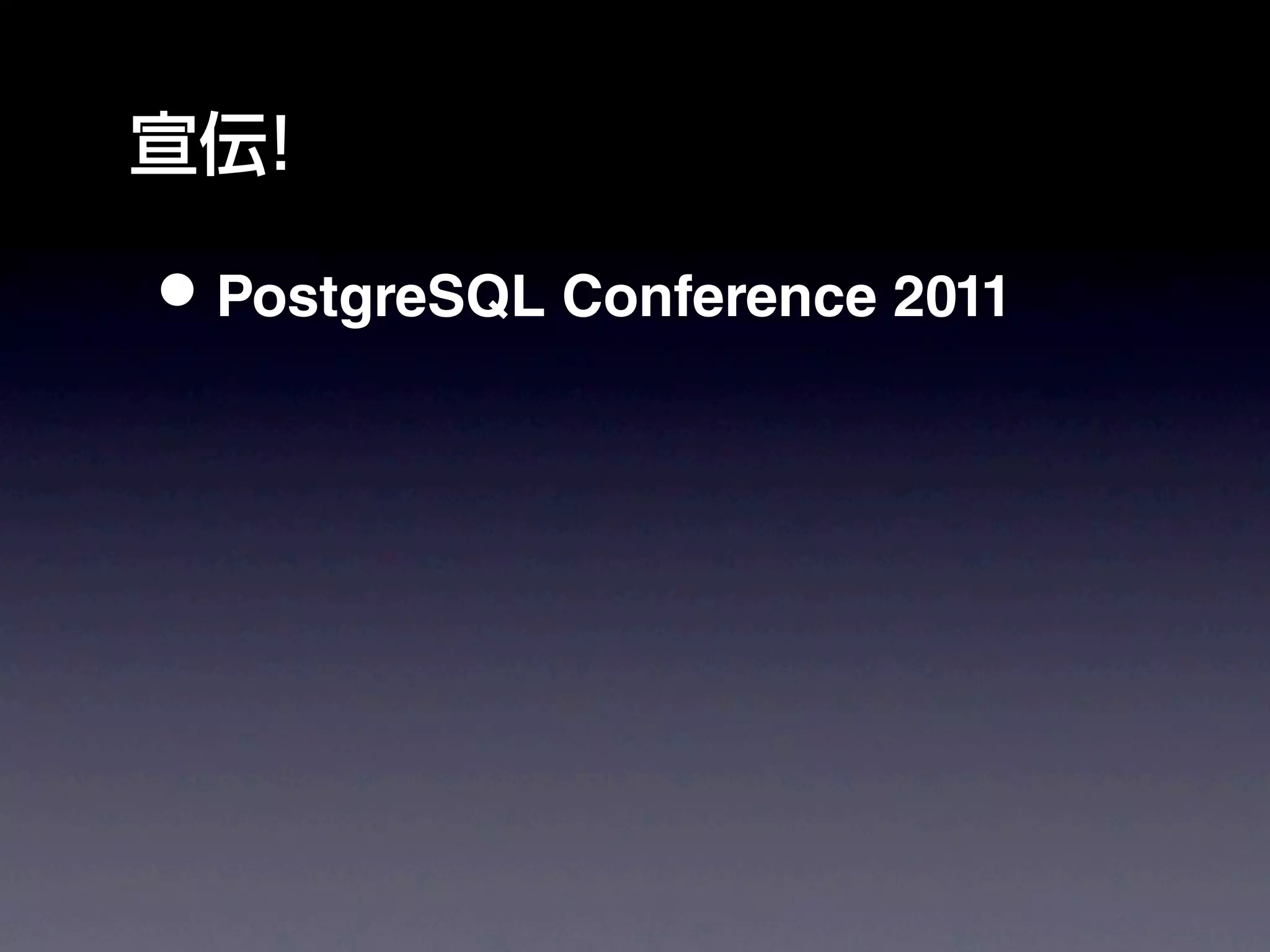 宣伝!

• PostgreSQL Conference 2011